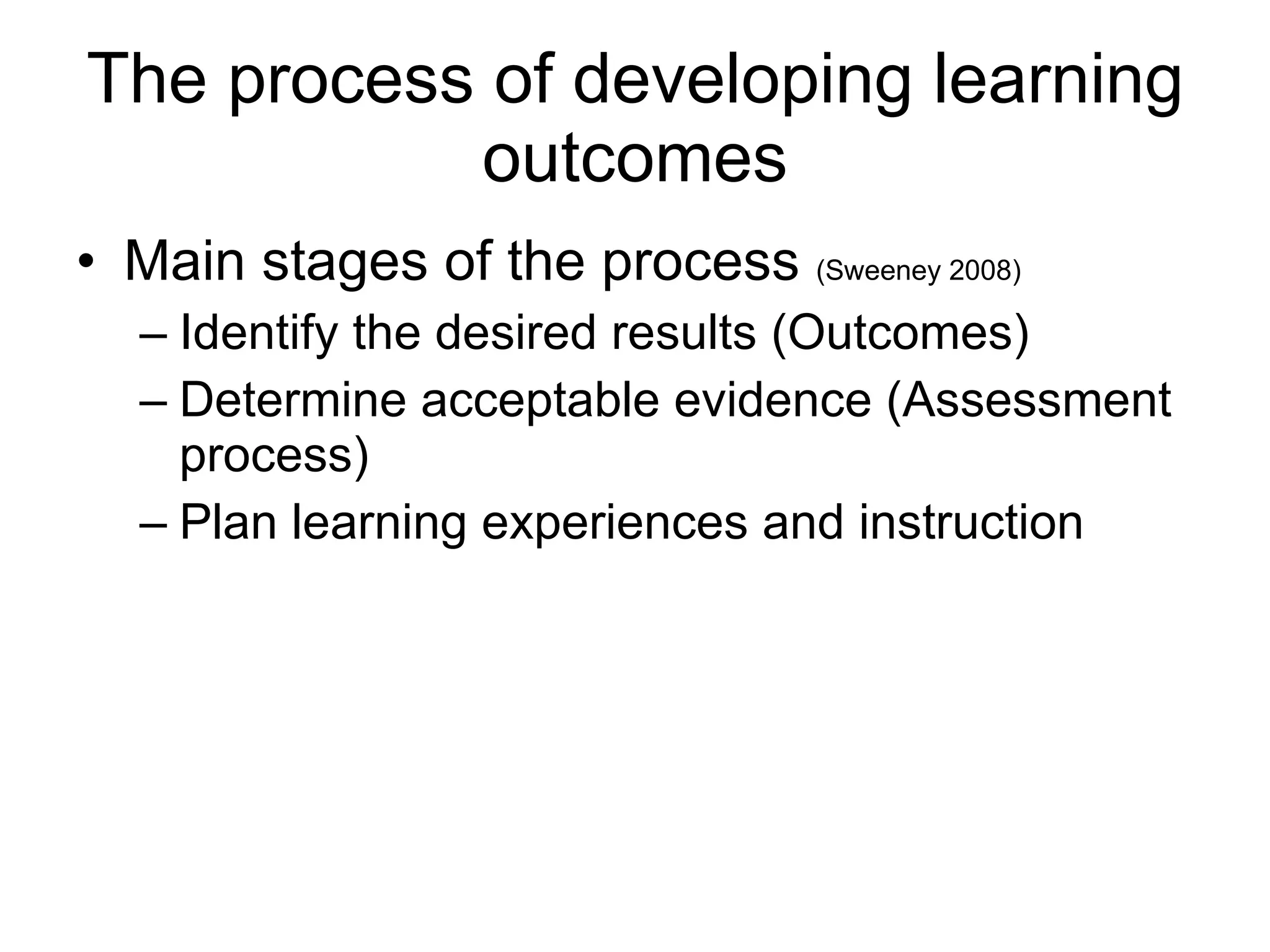 The process of developing learning outcomes

• Main stages of the process (Sweeney 2008)
– Identify the desired results (Outcomes)
– Determine acceptable evidence (Assessment process)
– Plan learning experiences and instruction